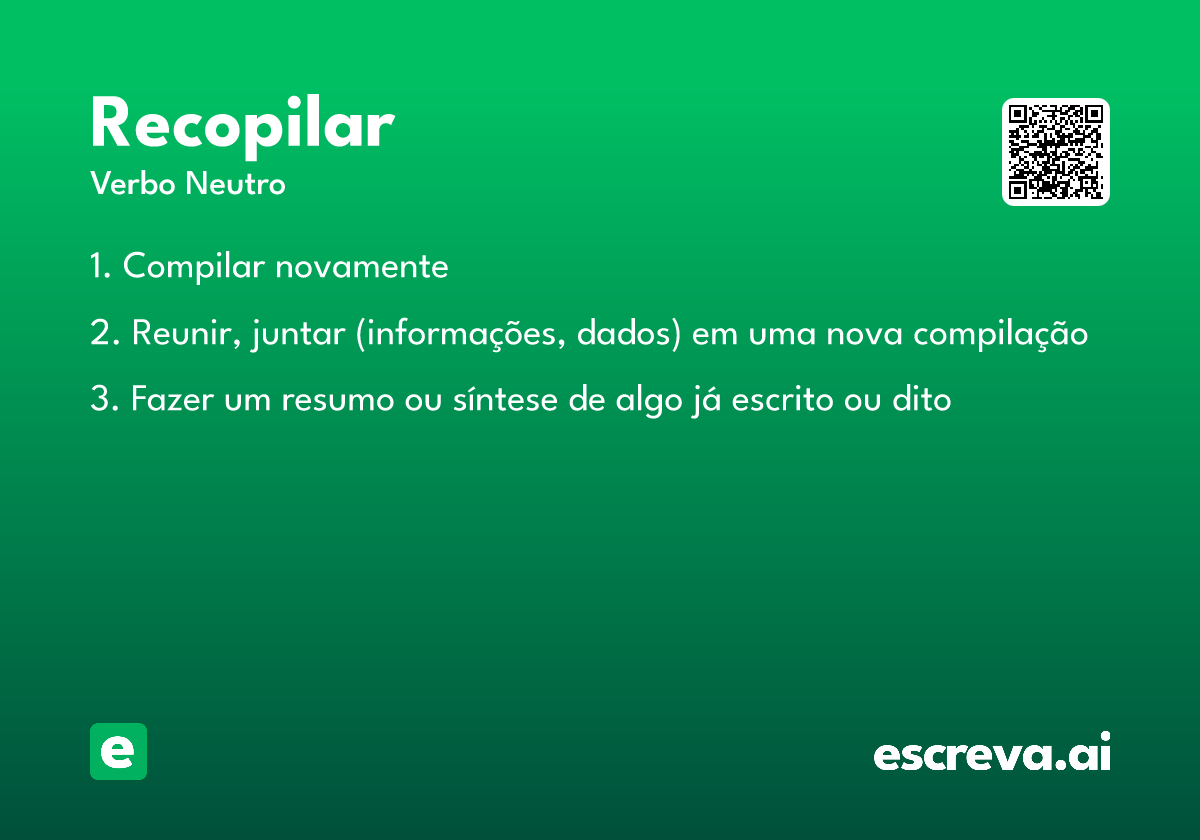 Recopilar
Verbo Neutro

1. Compilar novamente

2. Reunir, juntar (informações, dados) em uma nova compilação

3. Fazer um resumo ou síntese de algo já escrito ou dito

e

escreva.ai